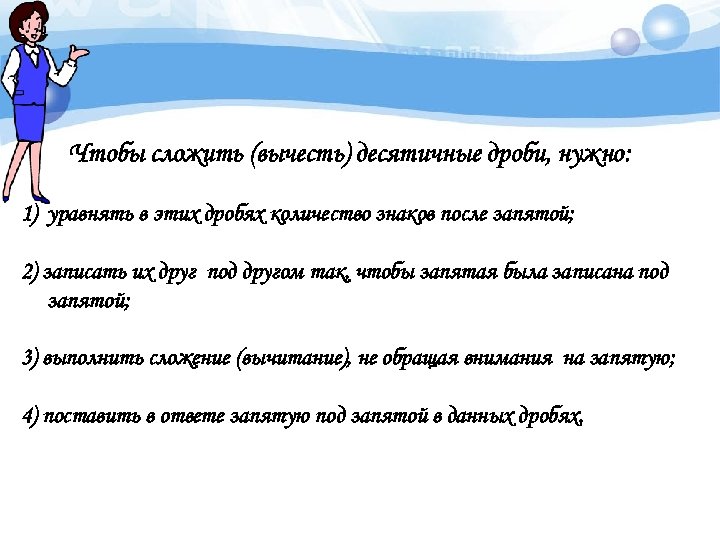 Чтобы сложить (вычесть) десятичные дроби, нужно:

1) уравнять в этих дробях количество знаков после запятой;

2) записать их друг под другом так, чтобы запятая была записана под запятой;

3) выполнить сложение (вычитание), не обращая внимания на запятую;

4) поставить в ответе запятую под запятой в данных дробях.